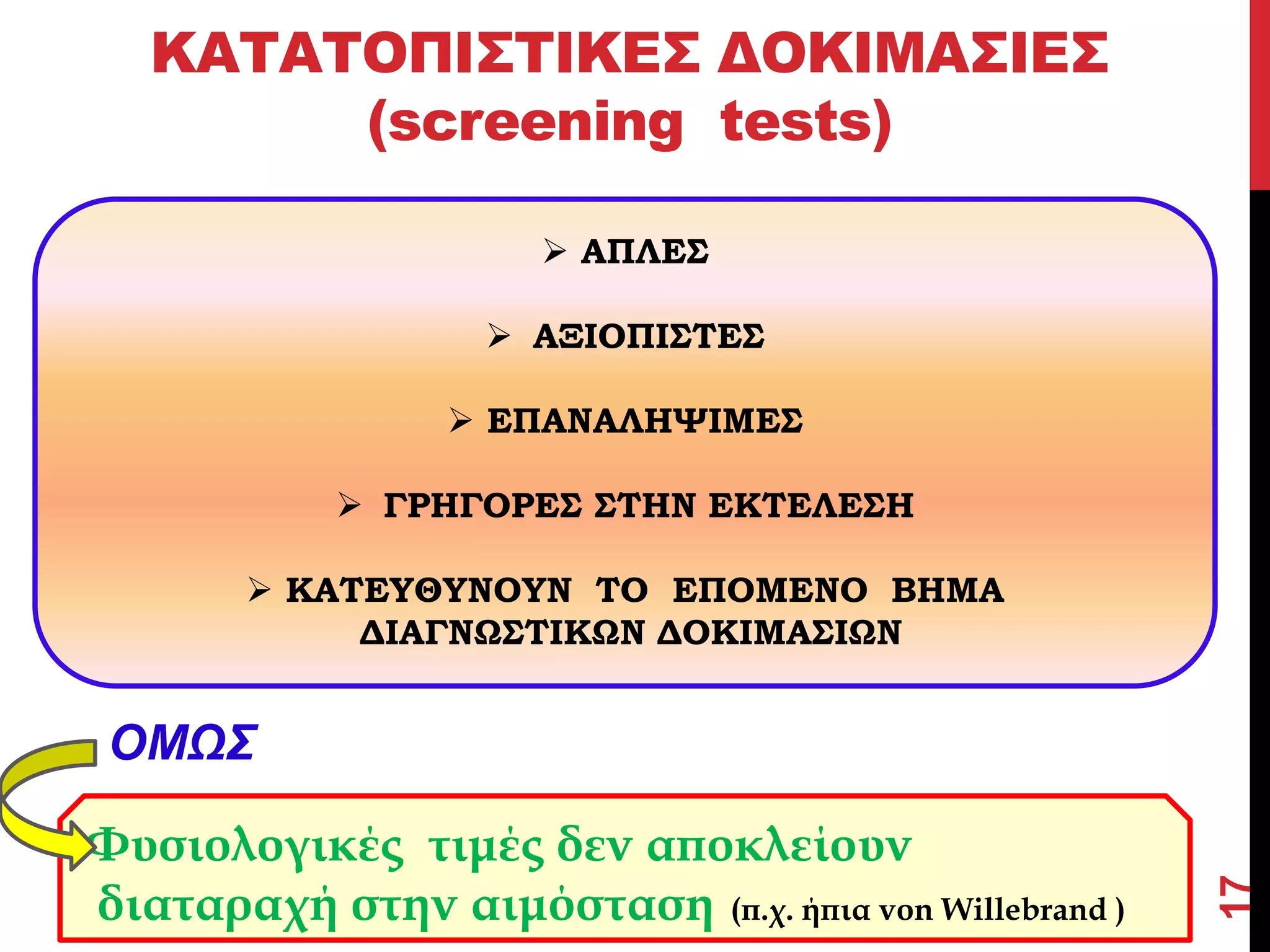 ΚΑΤΑΤΟΠΙΣΤΙΚΕΣ ΔΟΚΙΜΑΣΙΕΣ
(screening tests)

➢ ΑΠΛΕΣ

➢ ΑΞΙΟΠΙΣΤΕΣ

➢ ΕΠΑΝΑΛΗΨΙΜΕΣ

➢ ΓΡΗΓΟΡΕΣ ΣΤΗΝ ΕΚΤΕΛΕΣΗ

➢ ΚΑΤΕΥΘΥΝΟΥΝ ΤΟ ΕΠΟΜΕΝΟ ΒΗΜΑ ΔΙΑΓΝΩΣΤΙΚΩΝ ΔΟΚΙΜΑΣΙΩΝ

ΟΜΩΣ

Φυσιολογικές τιμές δεν αποκλείουν διαταραχή στην αιμόσταση (π.χ. ήπια von Willebrand )

17